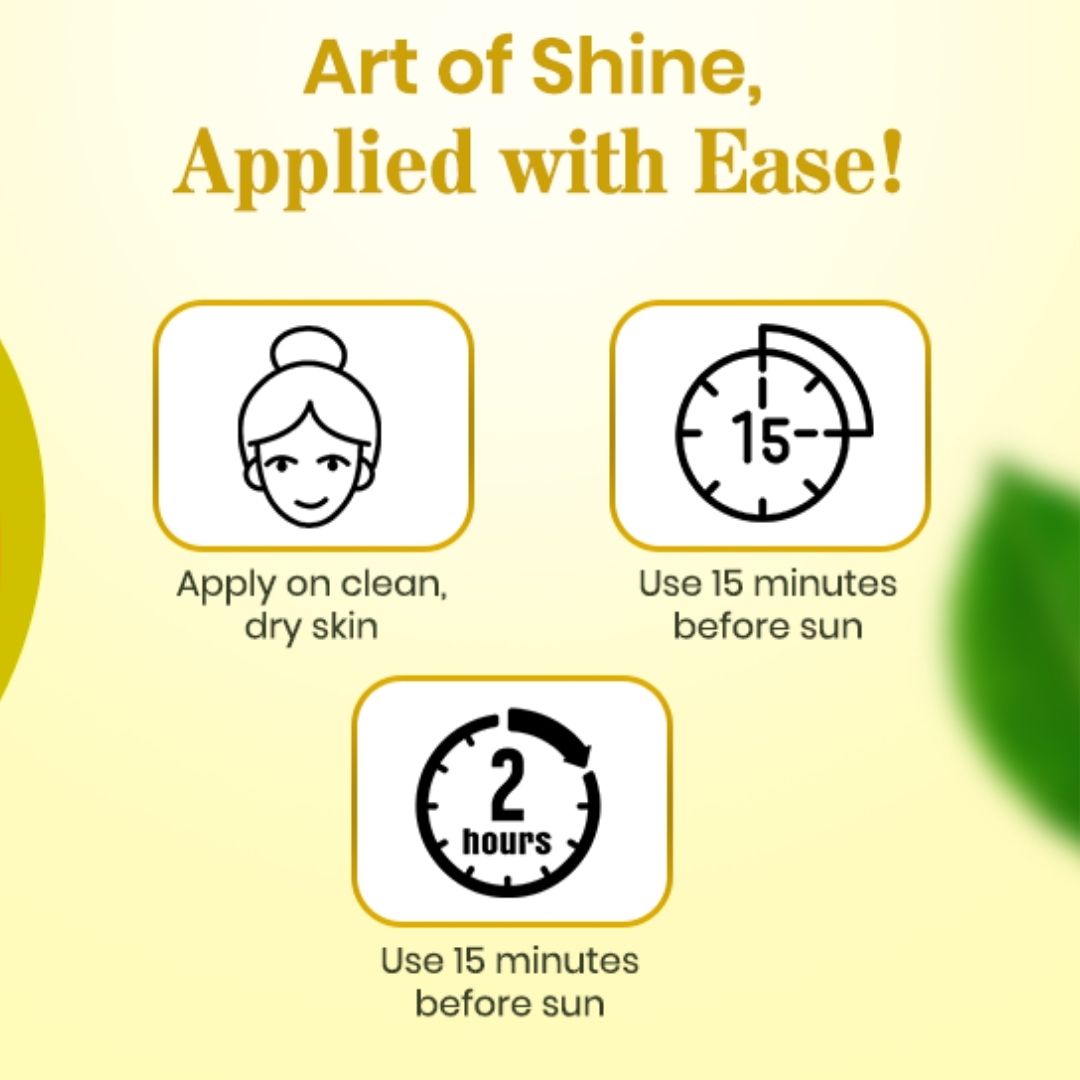 Art of Shine,
Applied with Ease!

Apply on clean, dry skin

15

Use 15 minutes before sun

2 hours

Use 15 minutes before sun